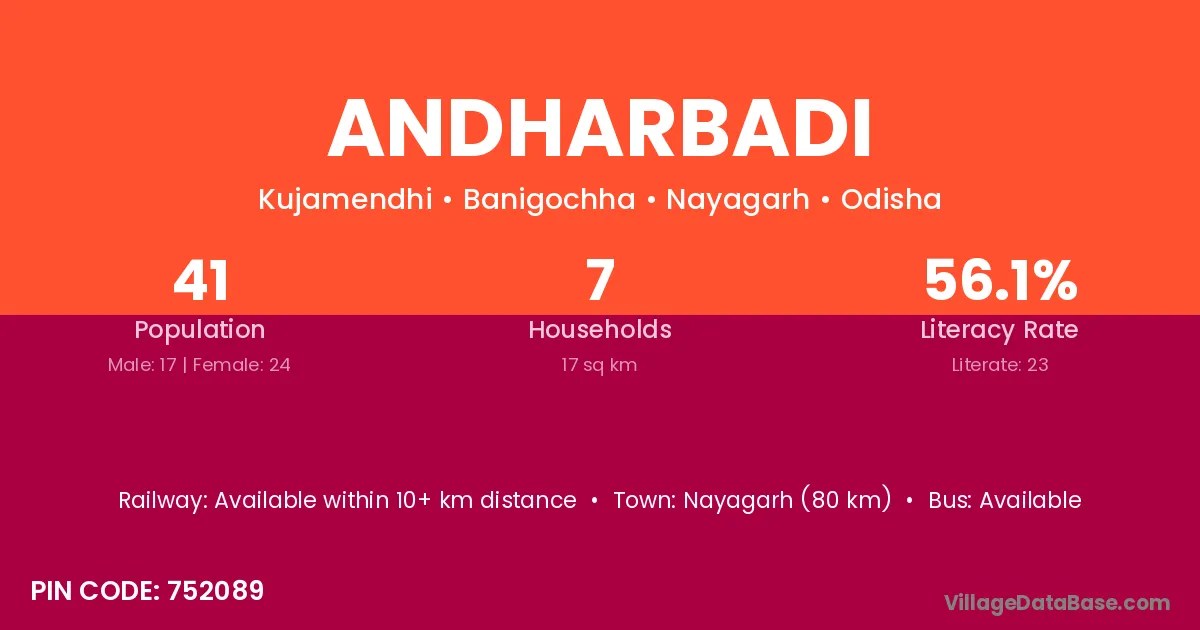 ANDHARBADI

Kujamendhi • Banigochha • Nayagarh • Odisha

41
Population
Male: 17 | Female: 24

7
Households
17 sq km

56.1%
Literacy Rate
Literate: 23

Railway: Available within 10+ km distance • Town: Nayagarh (80 km) • Bus: Available

PIN CODE: 752089

VillageDataBase.com